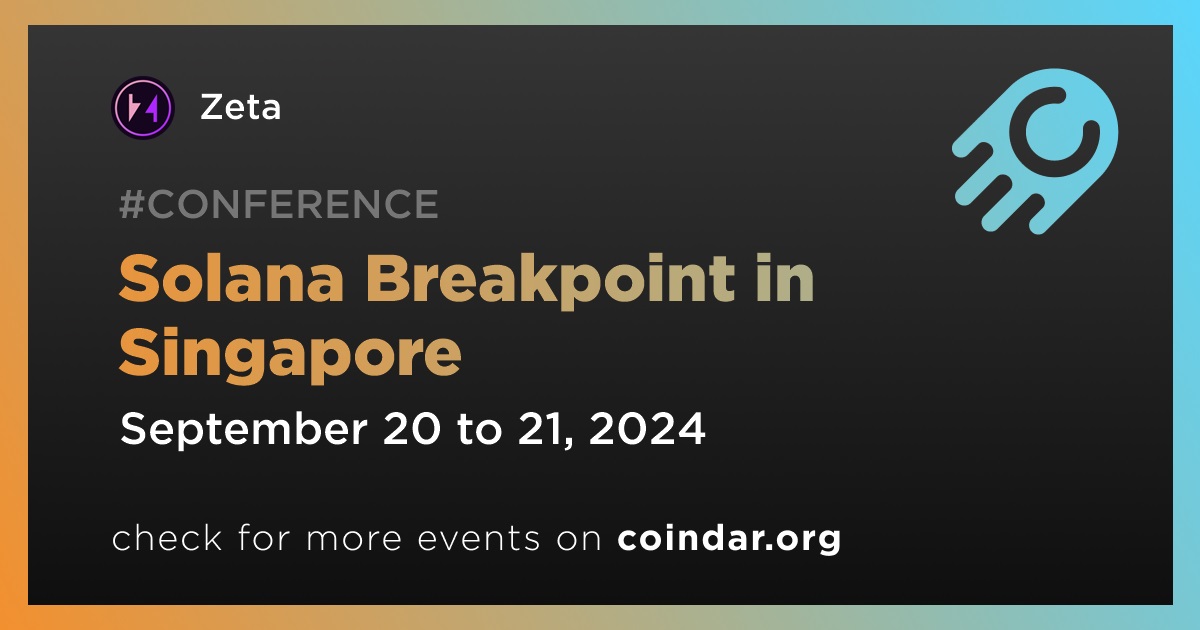 Zeta

#CONFERENCE

Solana Breakpoint in Singapore

September 20 to 21, 2024

check for more events on coindar.org